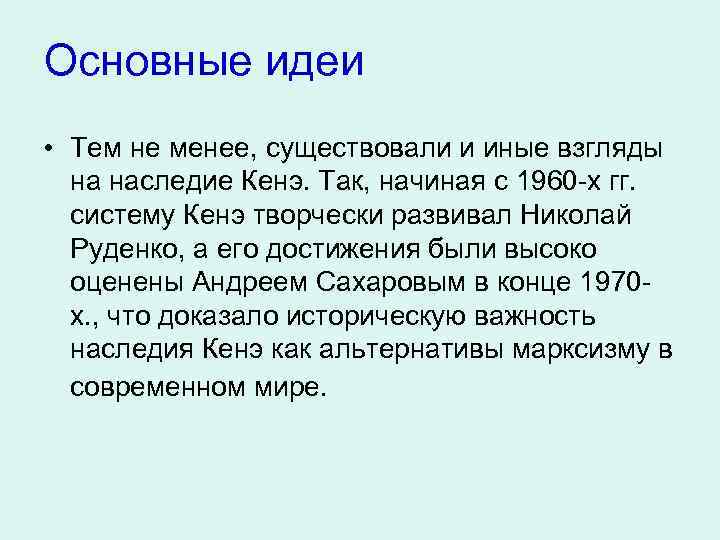 Основные идеи

• Тем не менее, существовали и иные взгляды на наследие Кенэ. Так, начиная с 1960-х гг. систему Кенэ творчески развивал Николай Руденко, а его достижения были высоко оценены Андреем Сахаровым в конце 1970-х., что доказало историческую важность наследия Кенэ как альтернативы марксизму в современном мире.